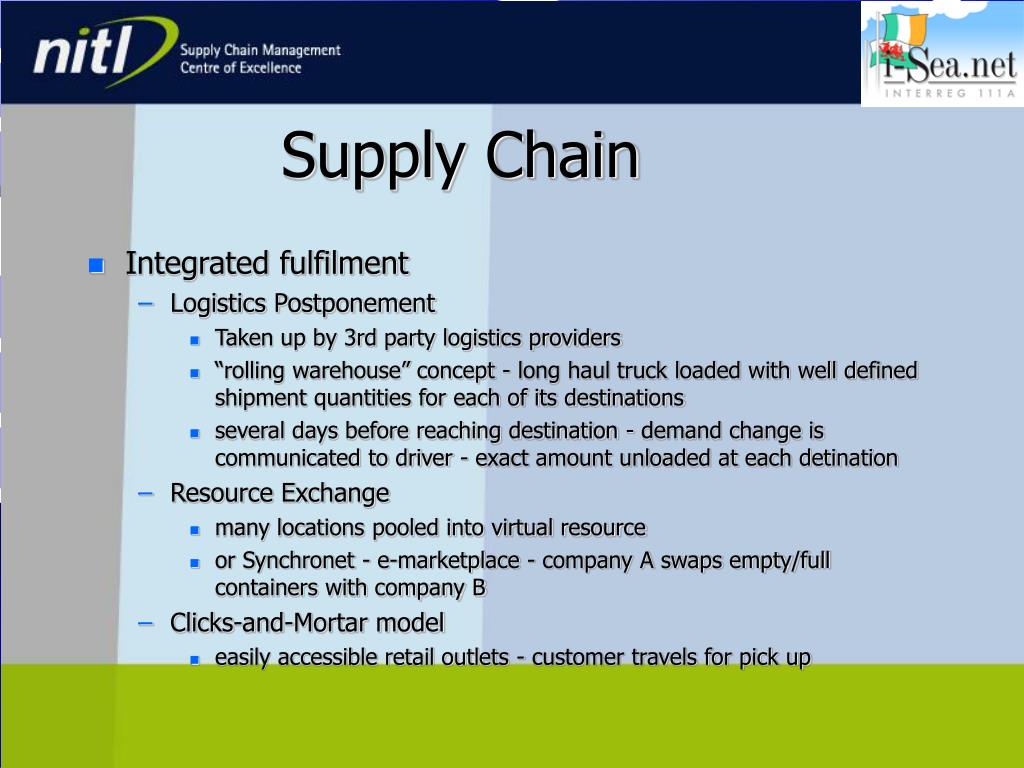 nitl Supply Chain Management Centre of Excellence

I-Sea.net INTERREG 111A

Supply Chain

Integrated fulfilment

– Logistics Postponement

Taken up by 3rd party logistics providers

“rolling warehouse” concept - long haul truck loaded with well defined shipment quantities for each of its destinations

several days before reaching destination - demand change is communicated to driver - exact amount unloaded at each detination

– Resource Exchange

many locations pooled into virtual resource

or Synchronet - e-marketplace - company A swaps empty/full containers with company B

– Clicks-and-Mortar model

easily accessible retail outlets - customer travels for pick up